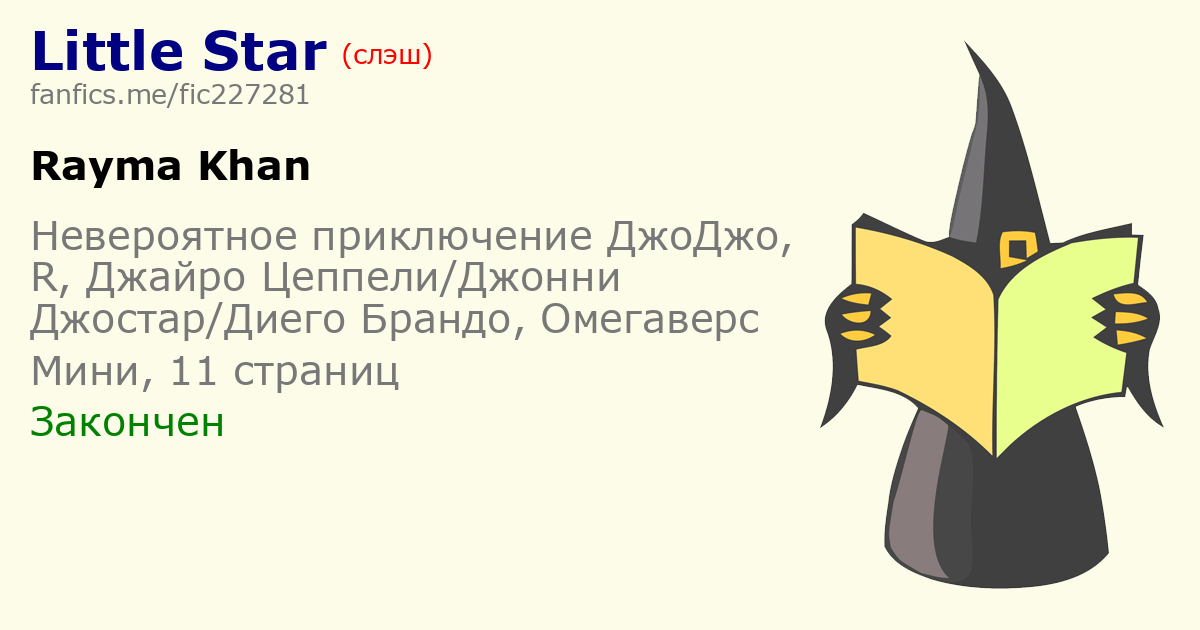 Little Star (слэш)
fanfics.me/fic227281

Rayma Khan

Невероятное приключение ДжоДжо, R, Джайро Цеппели/Джонни Джостар/Диего Брандо, Омегаверс

Мини, 11 страниц

Закончен